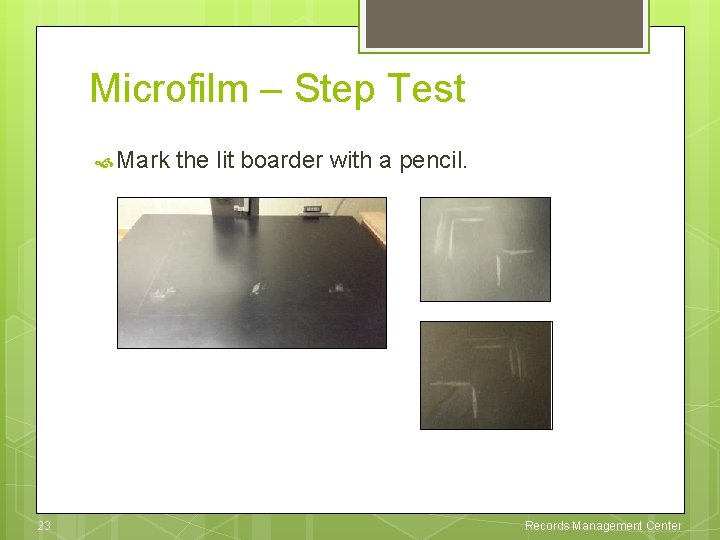 Microfilm – Step Test

Mark the lit boarder with a pencil.

23

Records Management Center